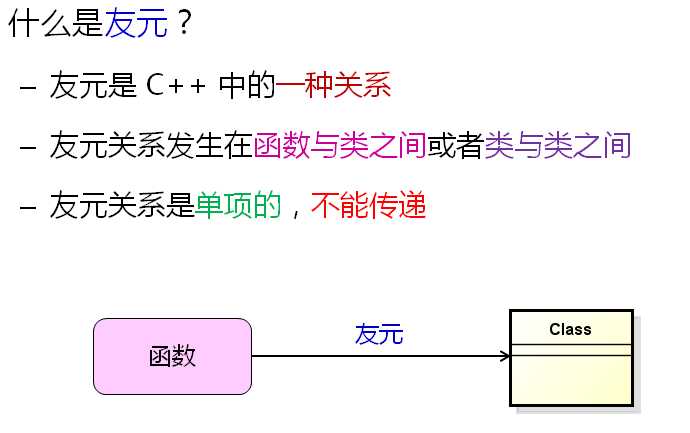 什么是友元？

– 友元是 C++ 中的一种关系

– 友元关系发生在函数与类之间或者类与类之间

– 友元关系是单项的，不能传递

函数

友元

Class